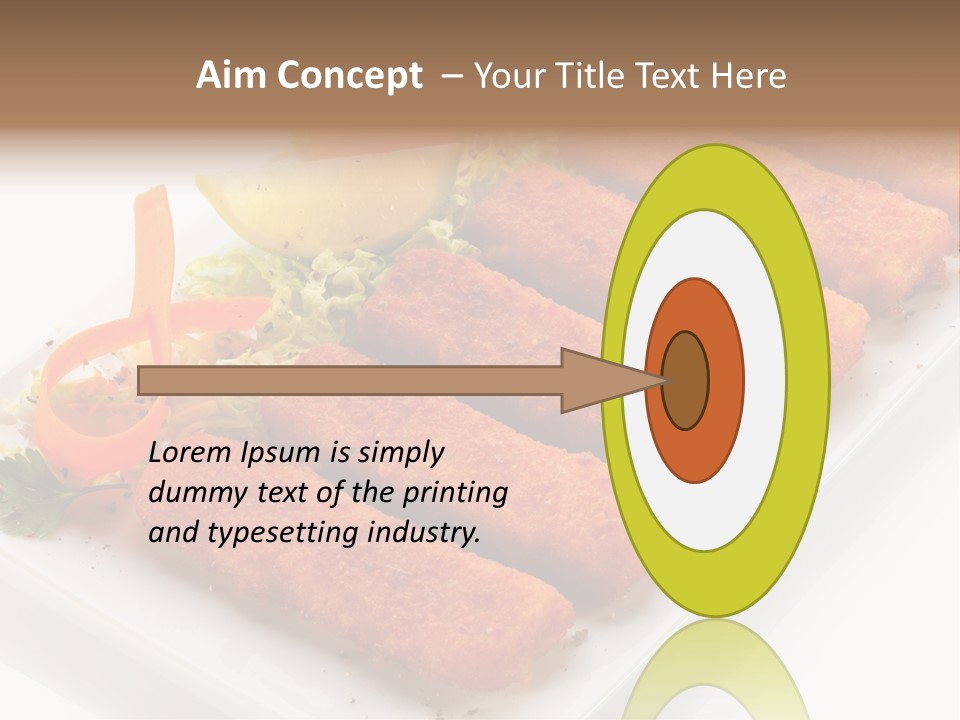 Aim Concept – Your Title Text Here

Lorem Ipsum is simply dummy text of the printing and typesetting industry.